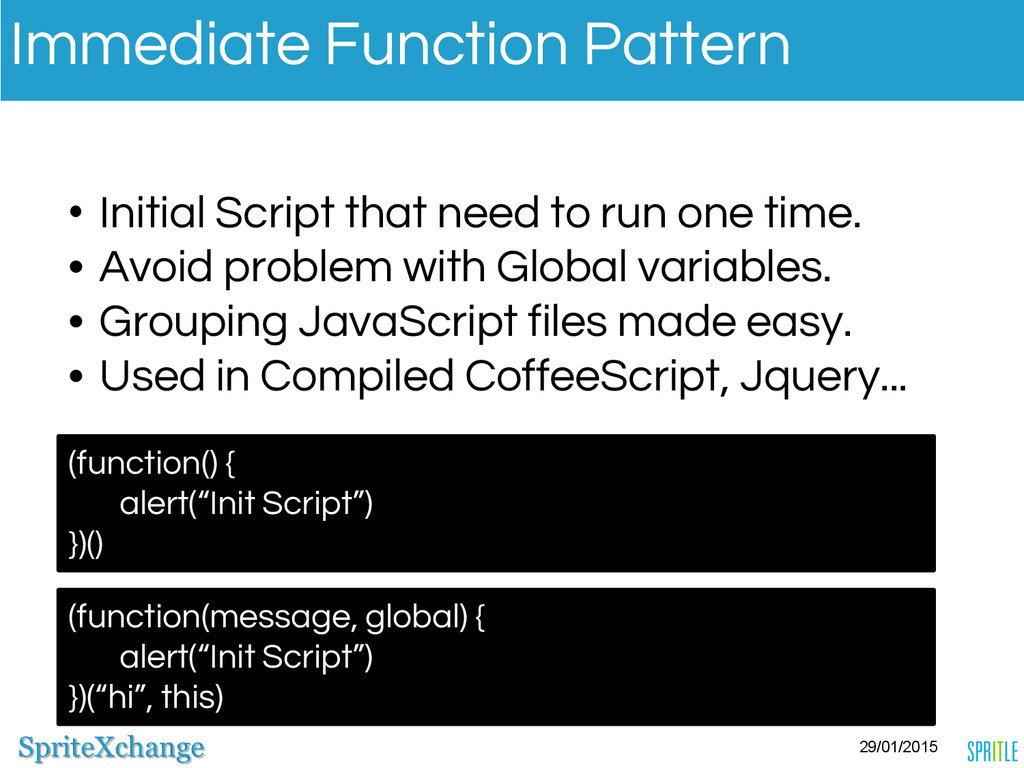 Immediate Function Pattern

• Initial Script that need to run one time.
• Avoid problem with Global variables.
• Grouping JavaScript files made easy.
• Used in Compiled CoffeeScript, Jquery…

(function() {
alert(“Init Script”)
})()

(function(message, global) {
alert(“Init Script”)
})(“hi”, this)

SpriteXchange

29/01/2015

SPRITLE